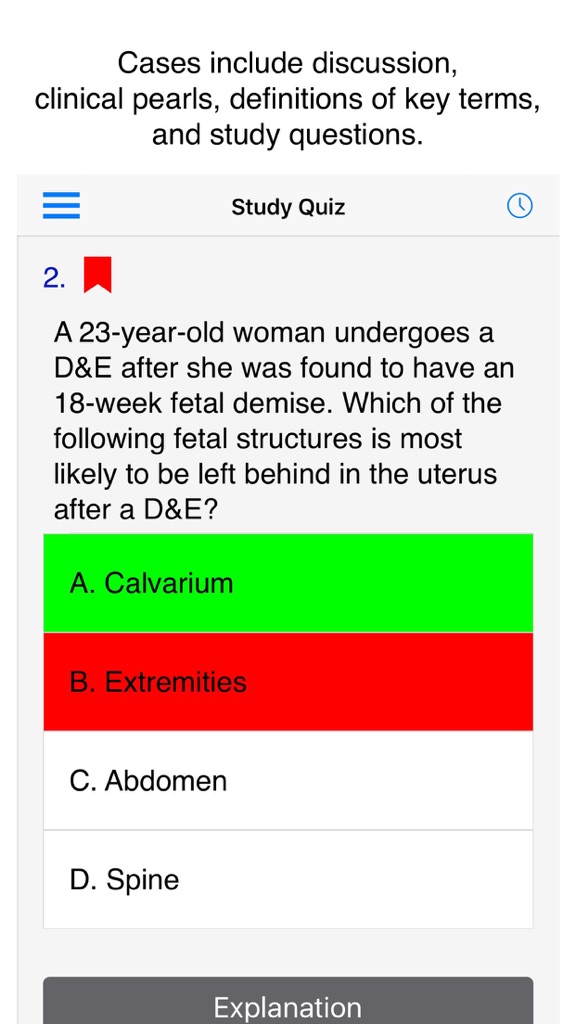 Cases include discussion, clinical pearls, definitions of key terms, and study questions.

Study Quiz

2.

A 23-year-old woman undergoes a D&E after she was found to have an 18-week fetal demise. Which of the following fetal structures is most likely to be left behind in the uterus after a D&E?

A. Calvarium

B. Extremities

C. Abdomen

D. Spine

Explanation